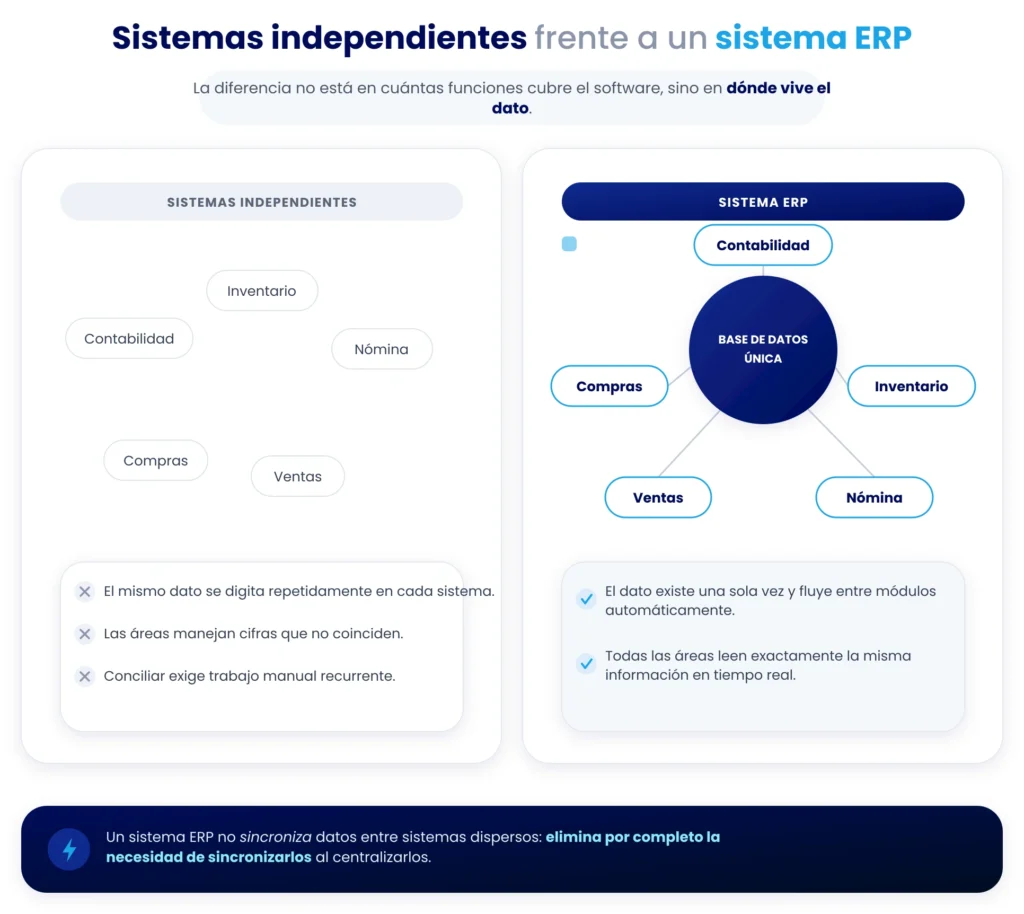 Sistemas independientes frente a un sistema ERP

La diferencia no está en cuántas funciones cubre el software, sino en dónde vive el dato.

SISTEMAS INDEPENDIENTES

Inventario

Contabilidad

Nómina

Compras

Ventas

El mismo dato se digita repetidamente en cada sistema.

Las áreas manejan cifras que no coinciden.

Conciliar exige trabajo manual recurrente.

SISTEMA ERP

Contabilidad

BASE DE DATOS ÚNICA

Compras

Inventario

Ventas

Nómina

El dato existe una sola vez y fluye entre módulos automáticamente.

Todas las áreas leen exactamente la misma información en tiempo real.

Un sistema ERP no sincroniza datos entre sistemas dispersos: elimina por completo la necesidad de sincronizarlos al centralizarlos.